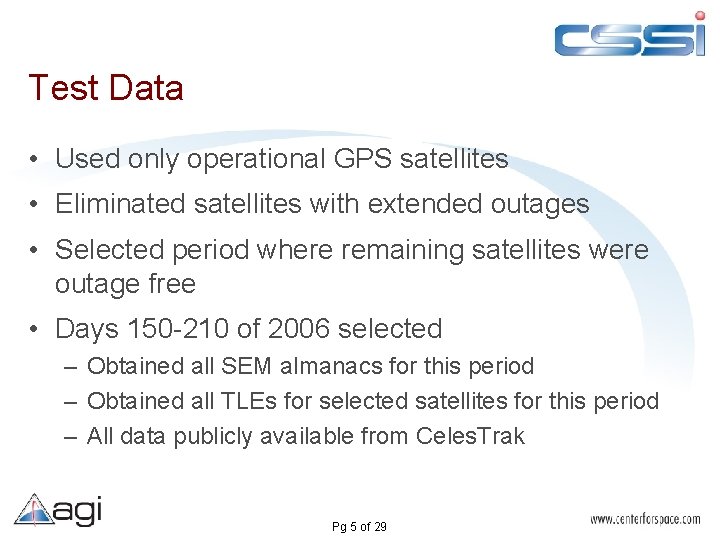 CSSI

Test Data

• Used only operational GPS satellites
• Eliminated satellites with extended outages
• Selected period where remaining satellites were outage free
• Days 150-210 of 2006 selected
– Obtained all SEM almanacs for this period
– Obtained all TLEs for selected satellites for this period
– All data publicly available from CelesTrak

agi

Pg 5 of 29

www.centerforspace.com